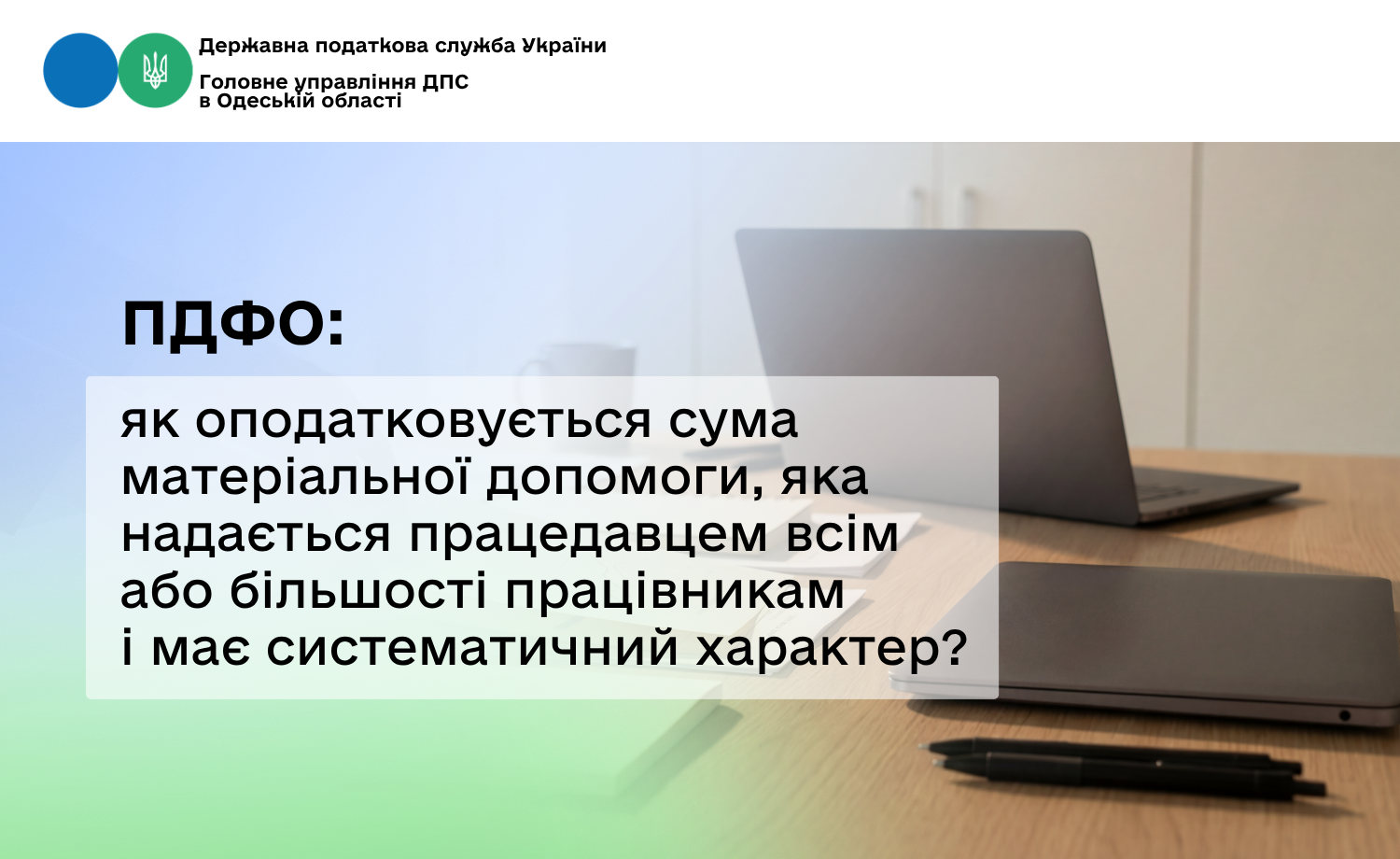 Державна податкова служба України

Головне управління ДПС в Одеській області

ПДФО:

як оподатковується сума матеріальної допомоги, яка надається працедавцем всім або більшості працівникам і має систематичний характер?